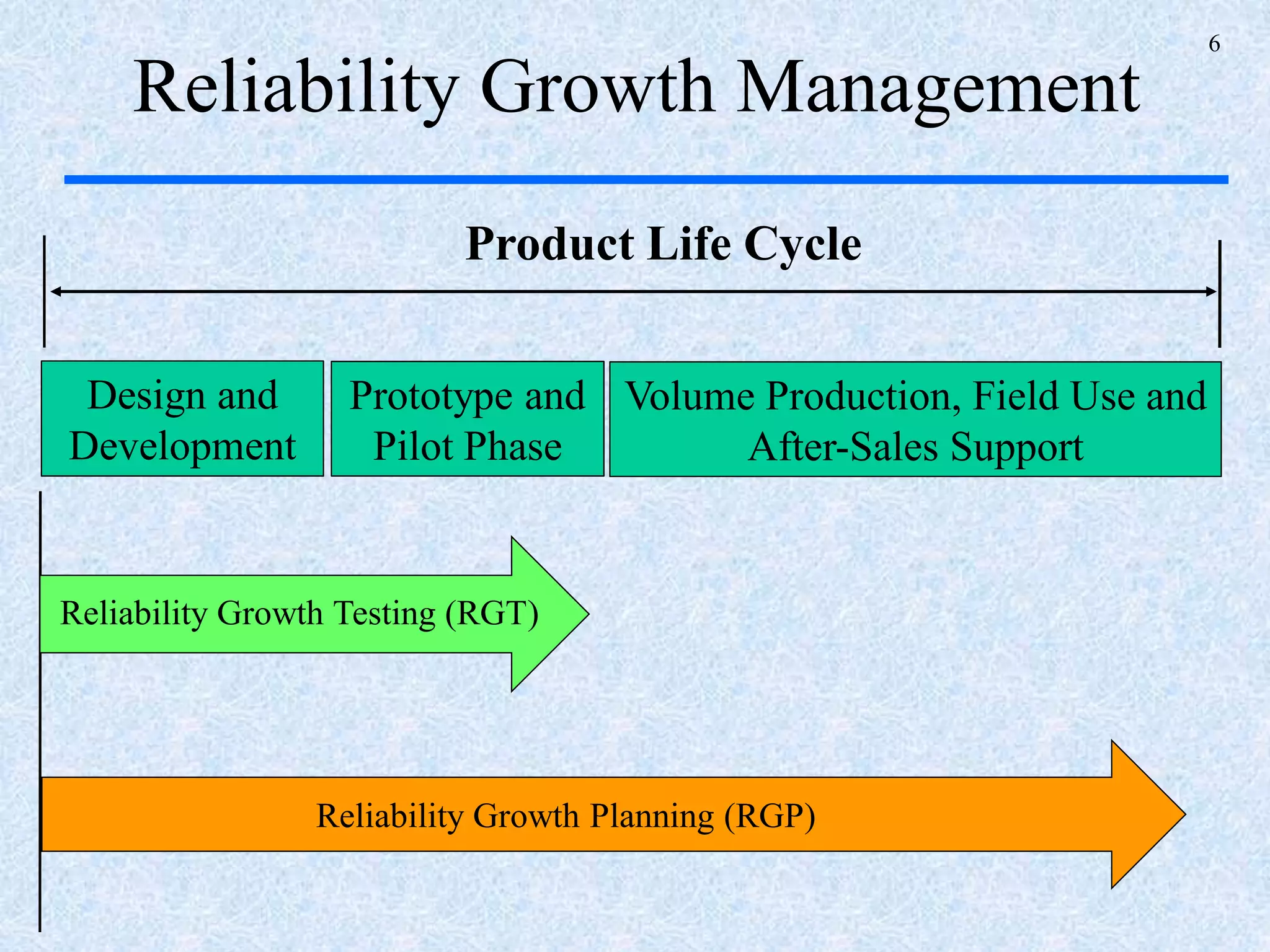 6

Reliability Growth Management

Product Life Cycle

Design and Development

Prototype and Pilot Phase

Volume Production, Field Use and After-Sales Support

Reliability Growth Testing (RGT)

Reliability Growth Planning (RGP)